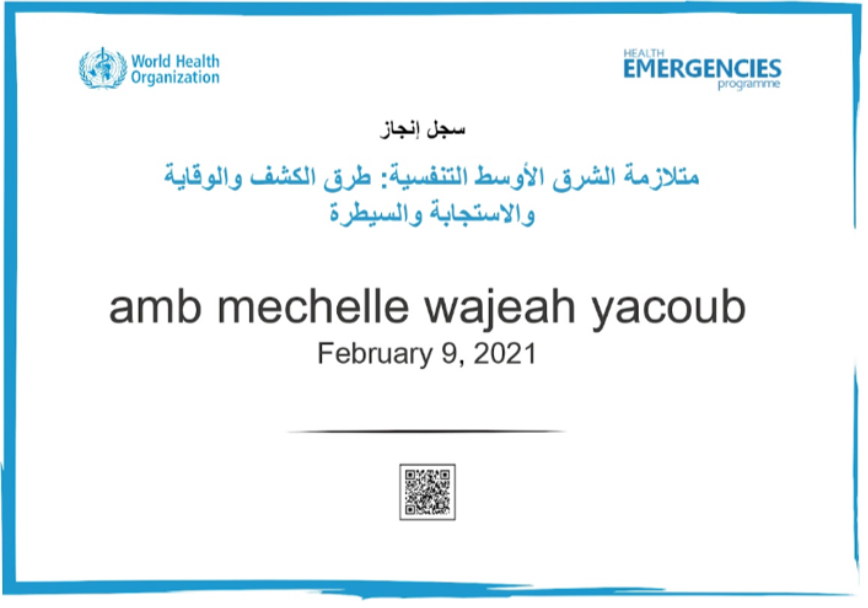 World Health Organization

HEALTH EMERGENCIES programme

سجل إنجاز

متلازمة الشرق الأوسط التنفسية: طرق الكشف والوقاية والاستجابة والسيطرة

amb mechelle wajeah yacoub

February 9, 2021